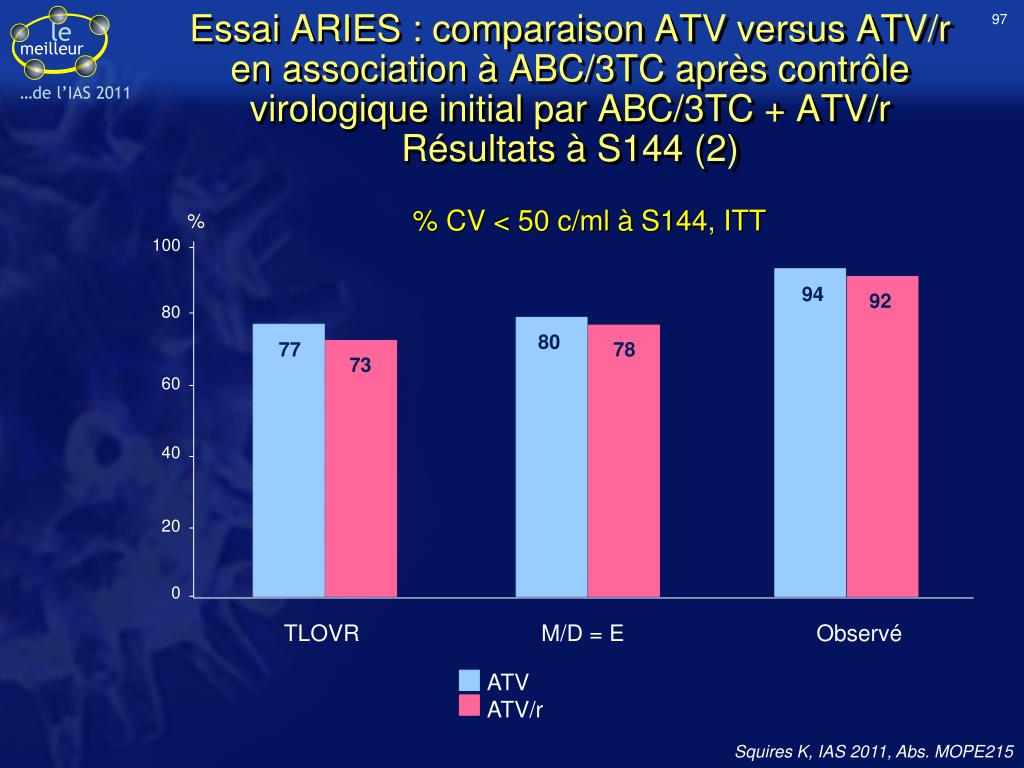 le meilleur
…de l'IAS 2011

Essai ARIES : comparaison ATV versus ATV/r en association à ABC/3TC après contrôle virologique initial par ABC/3TC + ATV/r Résultats à S144 (2)

97

% CV < 50 c/ml à S144, ITT

%
100
80
60
40
20
0

77
73
80
78
94
92

TLOVR
M/D = E
Observé

ATV
ATV/r

Squires K, IAS 2011, Abs. MOPE215